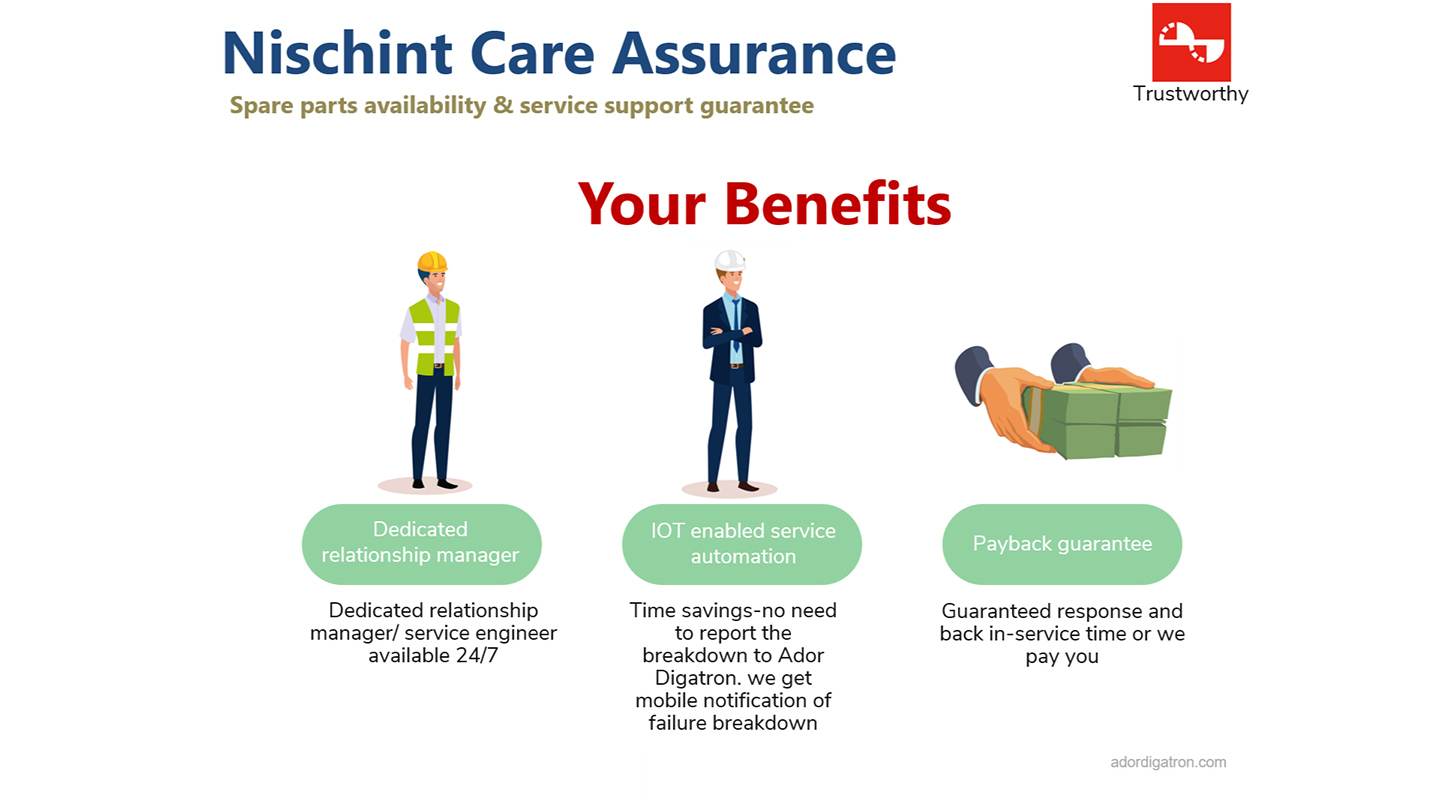 Nischint Care Assurance

Spare parts availability & service support guarantee

Trustworthy

Your Benefits

Dedicated relationship manager

Dedicated relationship manager/ service engineer available 24/7

IOT enabled service automation

Time savings-no need to report the breakdown to Ador Digatron. we get mobile notification of failure breakdown

Payback guarantee

Guaranteed response and back in-service time or we pay you

adordigatron.com